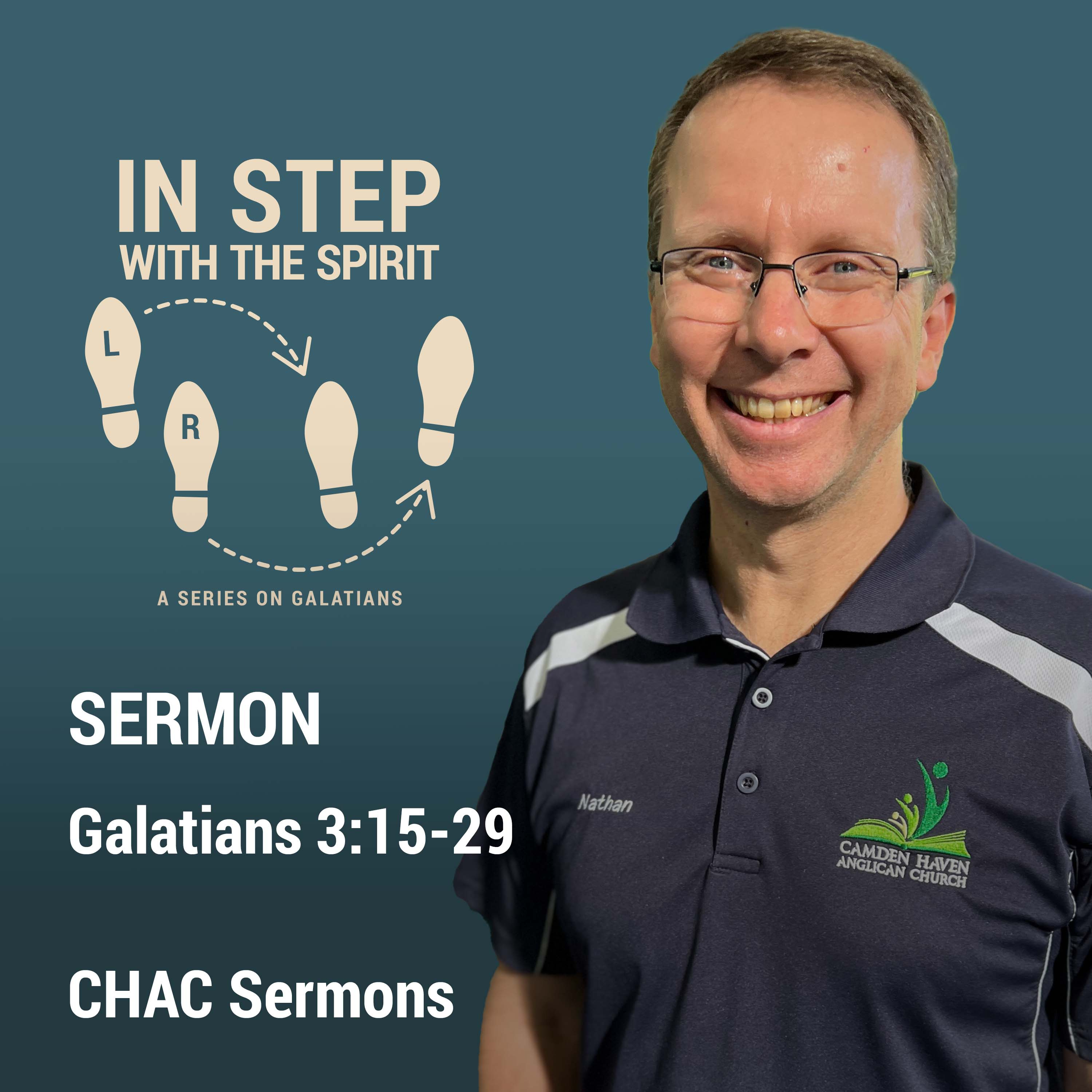 IN STEP
WITH THE SPIRIT

L

R

A SERIES ON GALATIANS

SERMON

Galatians 3:15-29

CHAC Sermons

Nathan

CAMDEN HAVEN
ANGLICAN CHURCH